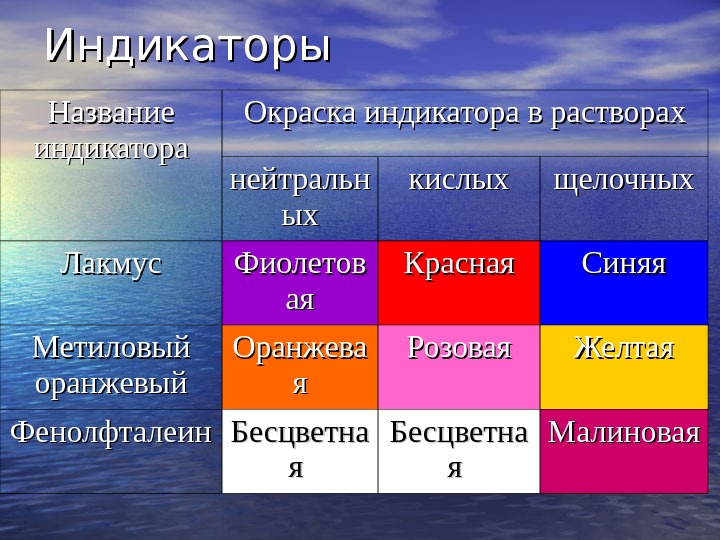 Индикаторы

| Название индикатора | Окраска индикатора в растворах | | |
|---|---|---|---|
| | нейтральных | кислых | щелочных |
| Лакмус | Фиолетовая | Красная | Синяя |
| Метиловый оранжевый | Оранжевая | Розовая | Желтая |
| Фенолфталеин | Бесцветная | Бесцветная | Малиновая |